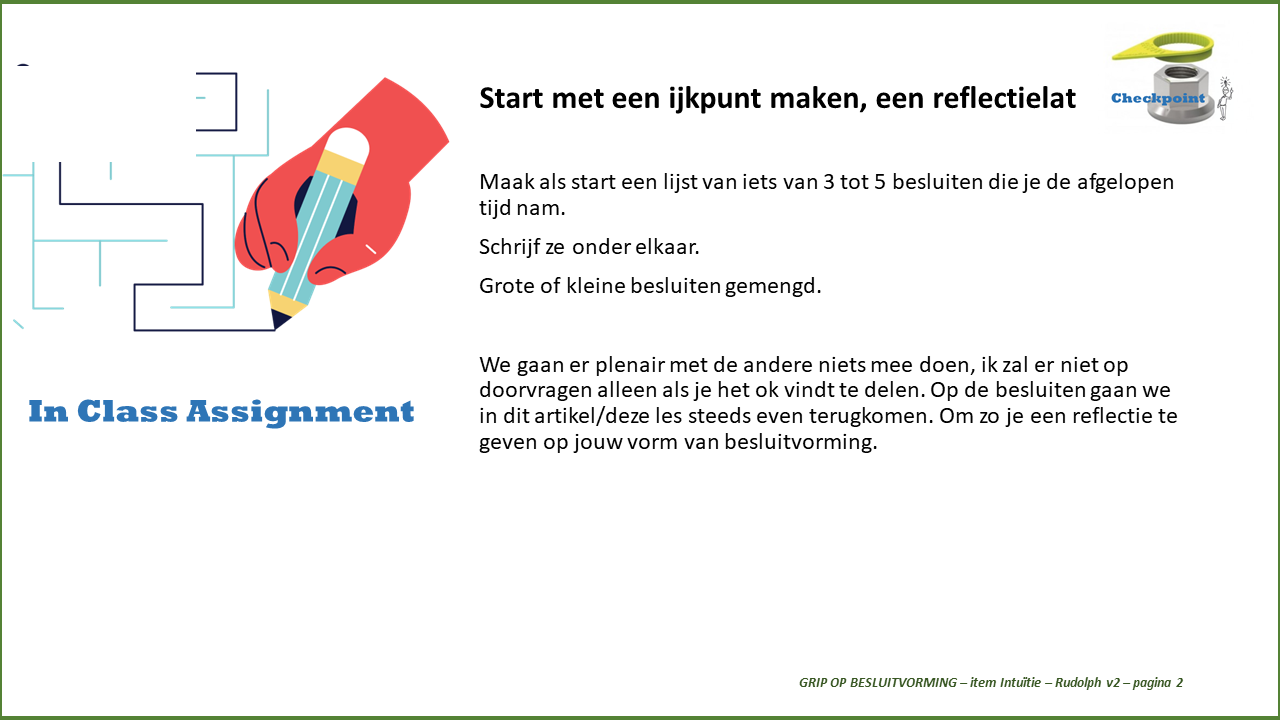 In Class Assignment

Start met een ijkpunt maken, een reflectielat

Checkpoint

Maak als start een lijst van iets van 3 tot 5 besluiten die je de afgelopen tijd nam.

Schrijf ze onder elkaar.

Grote of kleine besluiten gemengd.

We gaan er plenair met de andere niets mee doen, ik zal er niet op doorvragen alleen als je het ok vindt te delen. Op de besluiten gaan we in dit artikel/deze les steeds even terugkomen. Om zo je een reflectie te geven op jouw vorm van besluitvorming.

GRIP OP BESLUITVORMING – item Intuïtie – Rudolph v2 – pagina 2